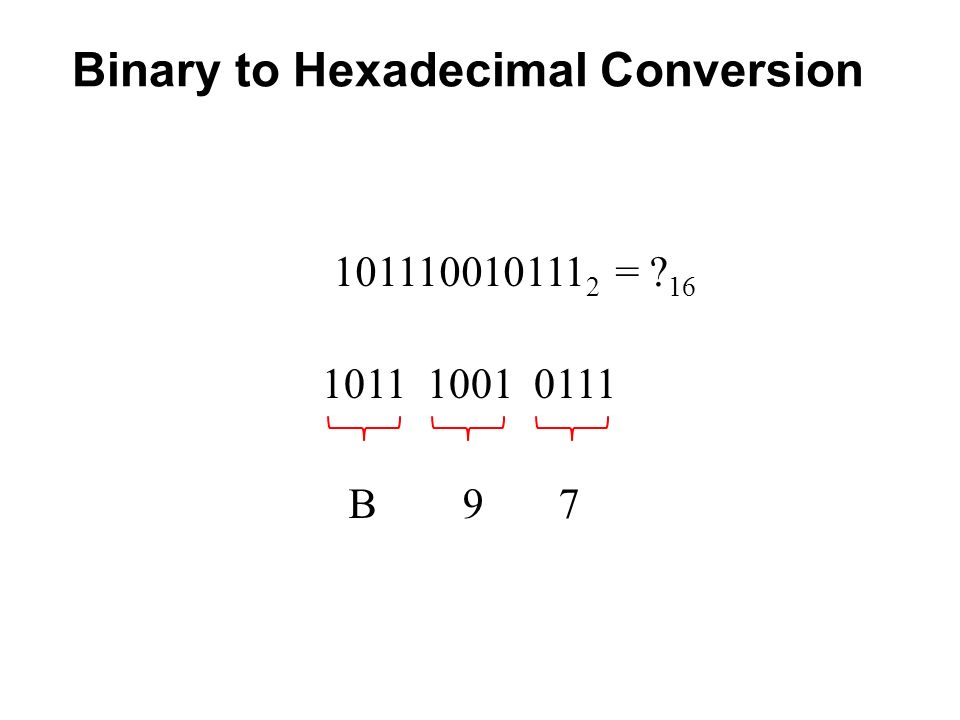 Binary to Hexadecimal Conversion

$101110010111_2 = ?_{16}$

1011 1001 0111

B 9 7